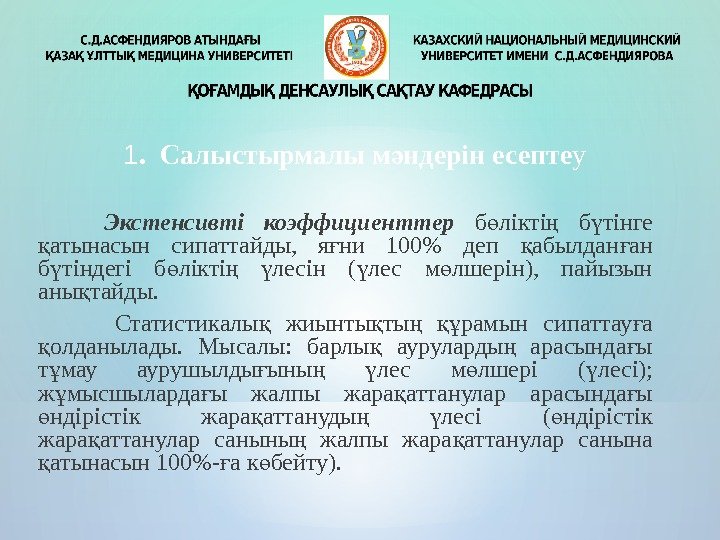 С.Д.АСФЕНДИЯРОВ АТЫНДАҒЫ
ҚАЗАҚ ҰЛТТЫҚ МЕДИЦИНА УНИВЕРСИТЕТІ

КАЗАХСКИЙ НАЦИОНАЛЬНЫЙ МЕДИЦИНСКИЙ
УНИВЕРСИТЕТ ИМЕНИ С.Д.АСФЕНДИЯРОВА

ҚОҒАМДЫҚ ДЕНСАУЛЫҚ САҚТАУ КАФЕДРАСЫ

1. Салыстырмалы мәндерін есептеу

Экстенсивті коэффициенттер бөліктің бүтінге қатынасын сипаттайды, яғни 100% деп қабылданған бүтіндегі бөліктің үлесін (үлес мөлшерін), пайызын анықтайды.

Статистикалық жиынтықтың құрамын сипаттауға қолданылады. Мысалы: барлық аурулардың арасындағы тұмау аурушылдығының үлес мөлшері (үлесі); жұмысшылардағы жалпы жарақаттанулар арасындағы өндірістік жарақаттанудың үлесі (өндірістік жарақаттанулар санының жалпы жарақаттанулар санына қатынасын 100%-ға көбейту).